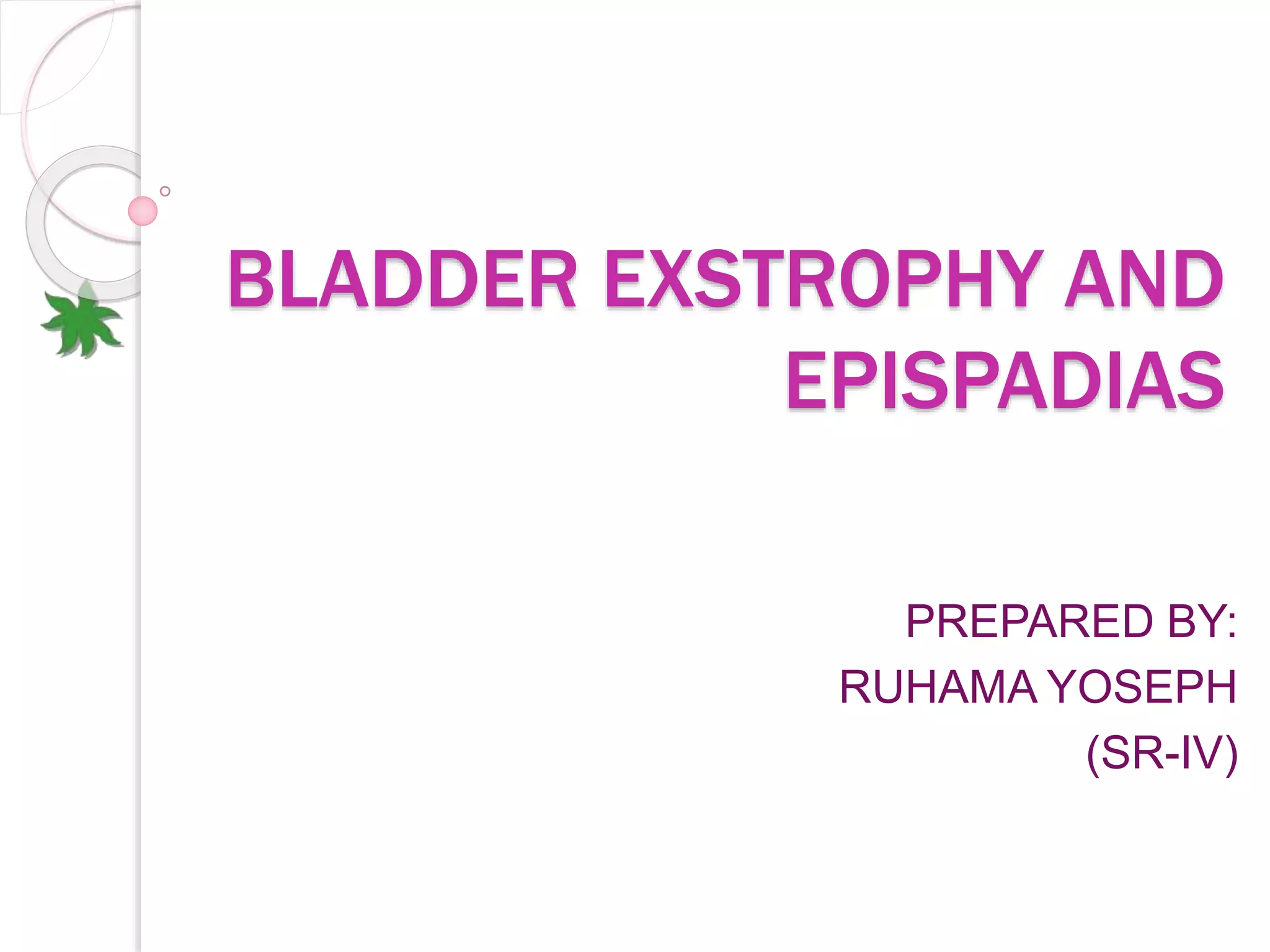 BLADDER EXSTROPHY AND EPISPADIAS

PREPARED BY:
RUHAMA YOSEPH
(SR-IV)